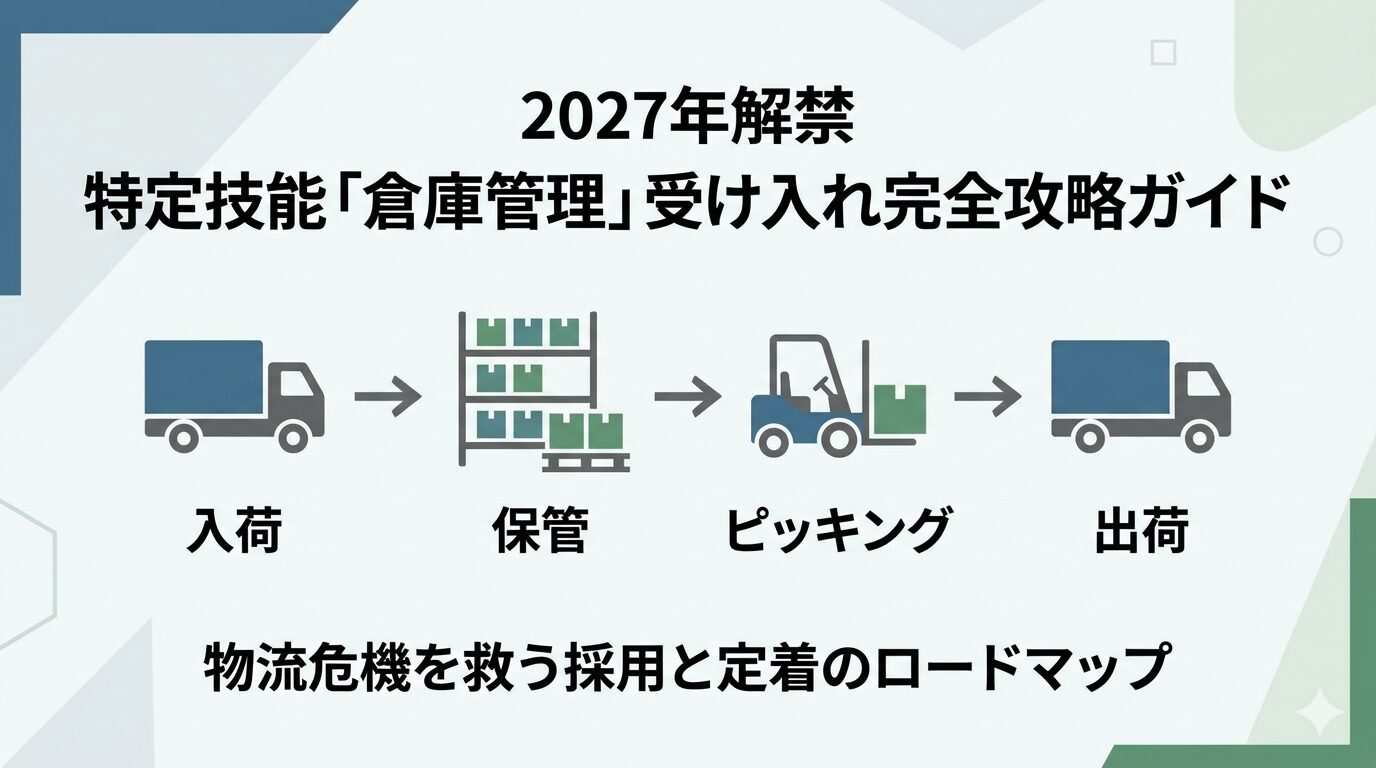 2027年解禁
特定技能「倉庫管理」受け入れ完全攻略ガイド

入荷 保管 ピッキング 出荷

物流危機を救う採用と定着のロードマップ